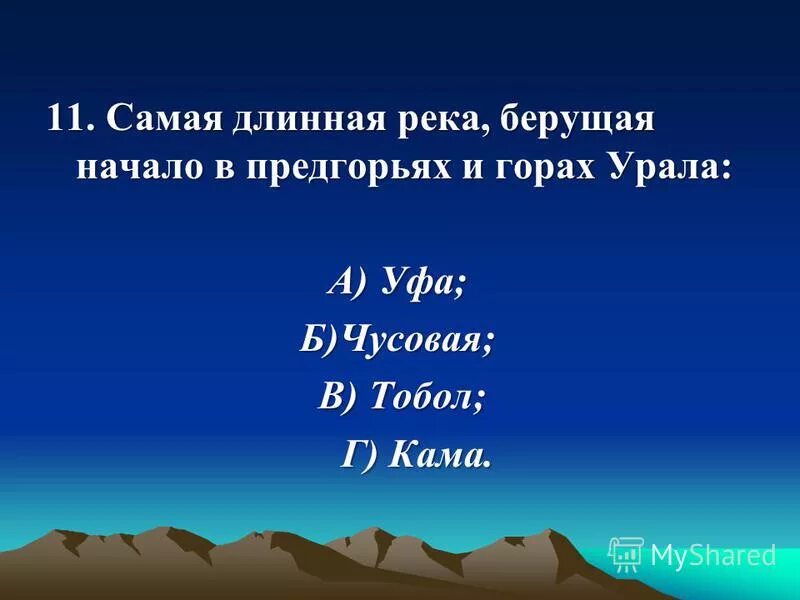 11. Самая длинная река, берущая начало в предгорьях и горах Урала:

А) Уфа;

Б)Чусовая;

В) Тобол;

Г) Кама.

MyShared